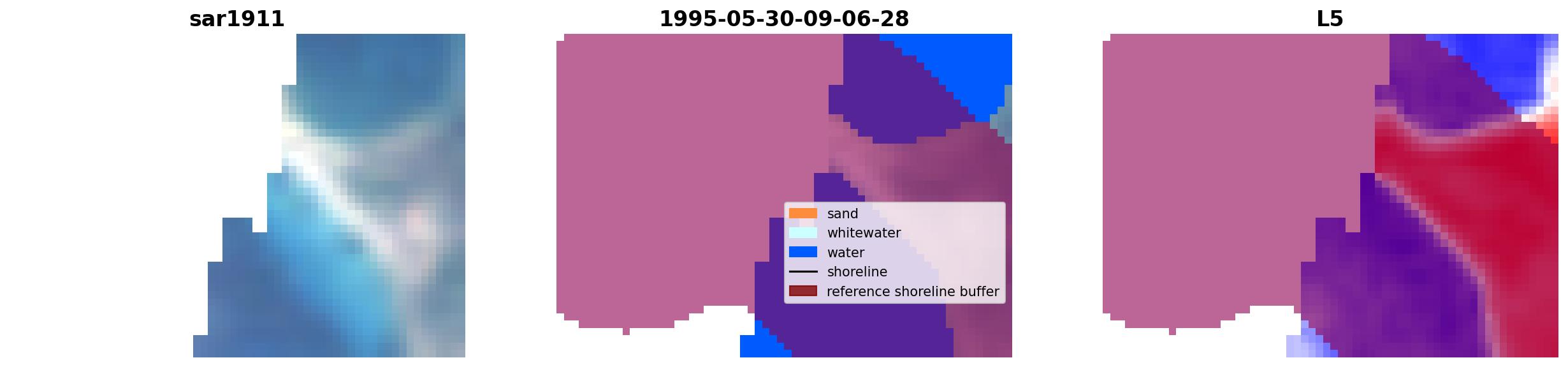 sar1911

1995-05-30-09-06-28

sand
whitewater
water
shoreline
reference shoreline buffer

L5